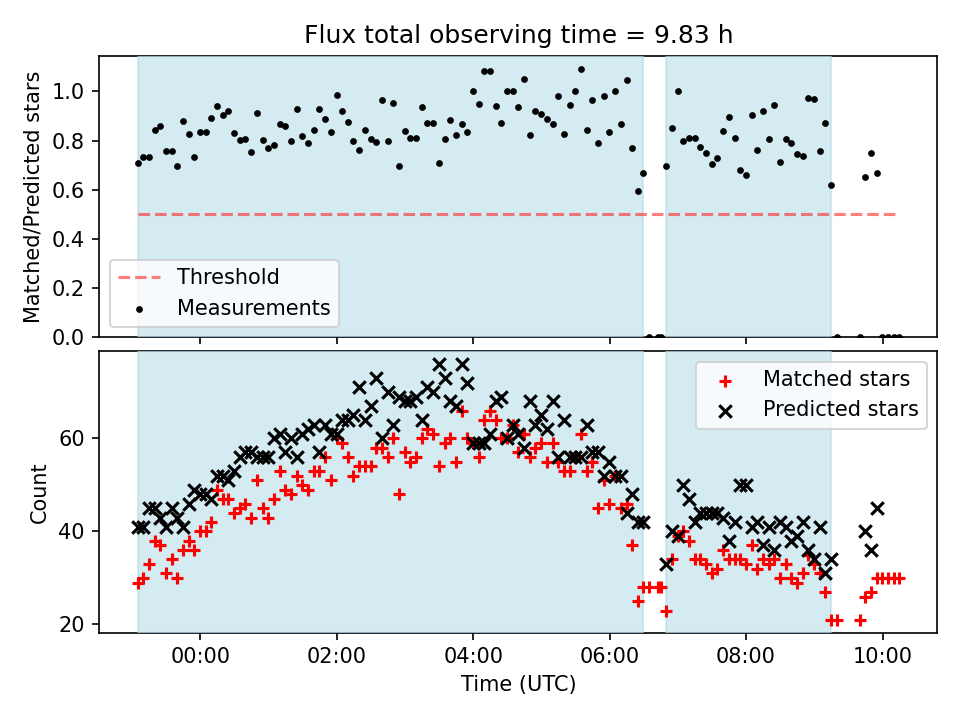 Flux total observing time = 9.83 h

Matched/Predicted stars
1.0
0.8
0.6
0.4
0.2
0.0

Threshold
Measurements

Count
60
40
20

Matched stars
Predicted stars

00:00
02:00
04:00
06:00
08:00
10:00
Time (UTC)